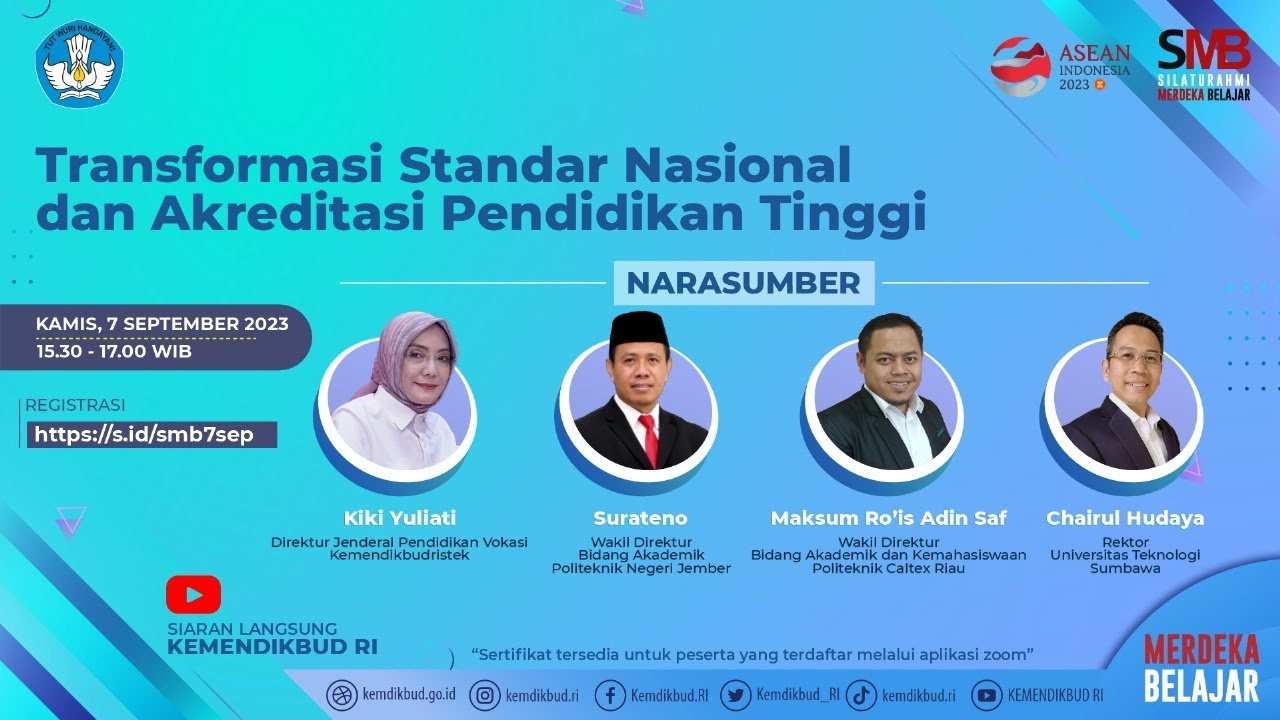 TUT WURI HANDAYANI

ASEAN INDONESIA 2023

SMB SILATURAHMI MERDEKA BELAJAR

Transformasi Standar Nasional dan Akreditasi Pendidikan Tinggi

NARASUMBER

KAMIS, 7 SEPTEMBER 2023
15.30 - 17.00 WIB

REGISTRASI
https://s.id/smb7sep

Kiki Yuliati
Direktur Jenderal Pendidikan Vokasi Kemendikbudristek

Surateno
Wakil Direktur Bidang Akademik Politeknik Negeri Jember

Maksum Ro'is Adin Saf
Wakil Direktur Bidang Akademik dan Kemahasiswaan Politeknik Caltex Riau

Chairul Hudaya
Rektor Universitas Teknologi Sumbawa

SIARAN LANGSUNG
KEMENDIKBUD RI

"Sertifikat tersedia untuk peserta yang terdaftar melalui aplikasi zoom"

MERDEKA BELAJAR

kemdikbud.go.id kemdikbud.ri Kemdikbud.RI Kemdikbud_RI kemdikbud.ri KEMENDIKBUD RI